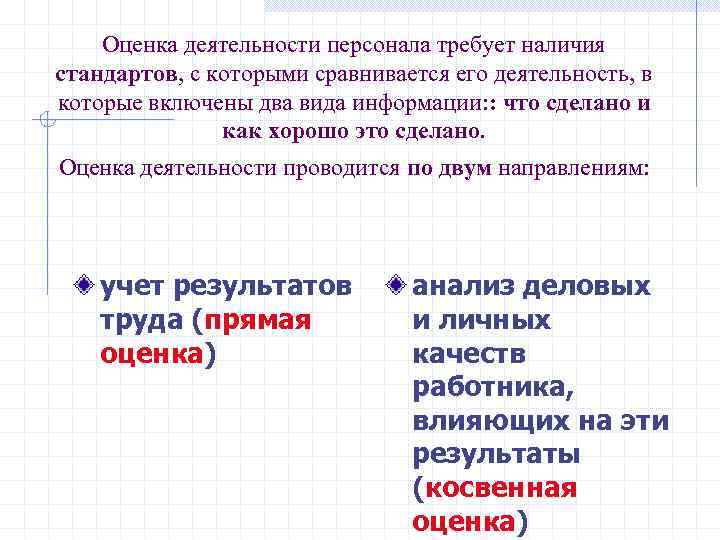 Оценка деятельности персонала требует наличия стандартов, с которыми сравнивается его деятельность, в которые включены два вида информации:: что сделано и как хорошо это сделано.

Оценка деятельности проводится по двум направлениям:

учет результатов труда (прямая оценка)

анализ деловых и личных качеств работника, влияющих на эти результаты (косвенная оценка)